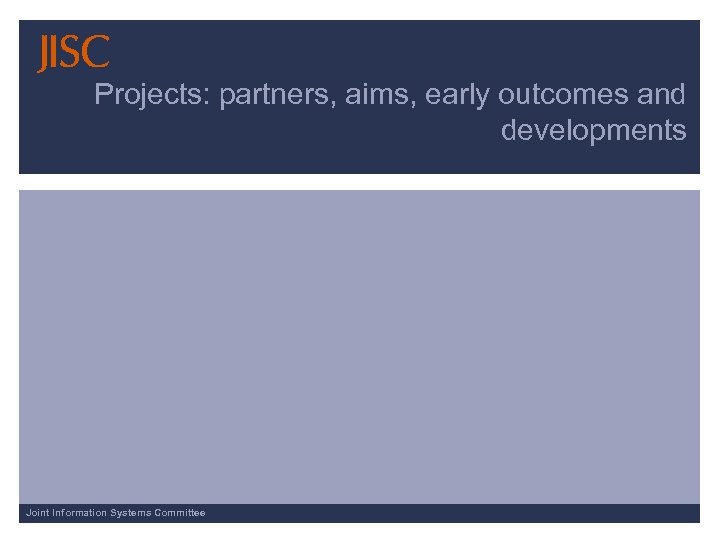 JISC

Projects: partners, aims, early outcomes and developments

Joint Information Systems Committee